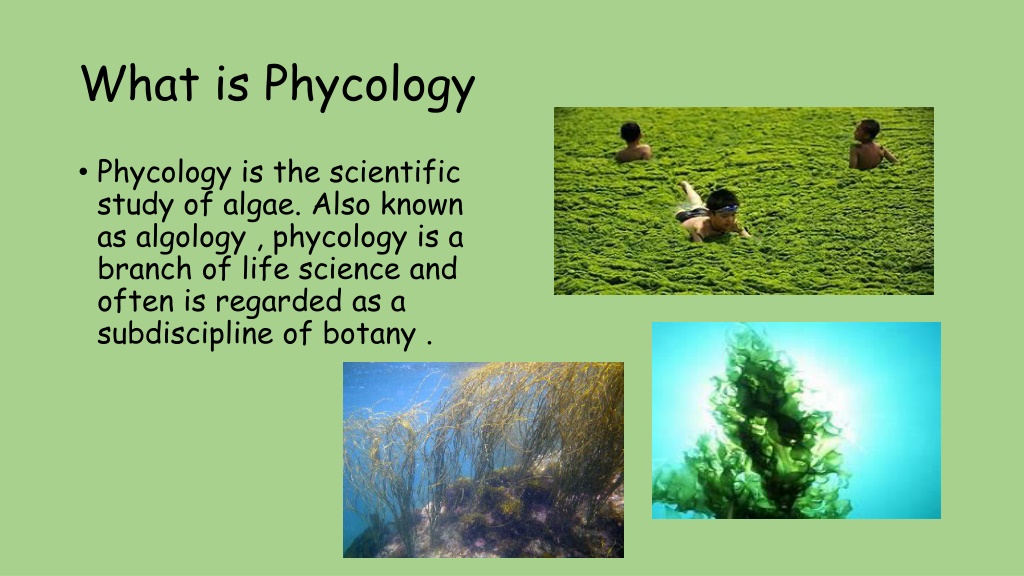 What is Phycology

• Phycology is the scientific study of algae. Also known as algology , phycology is a branch of life science and often is regarded as a subdiscipline of botany .